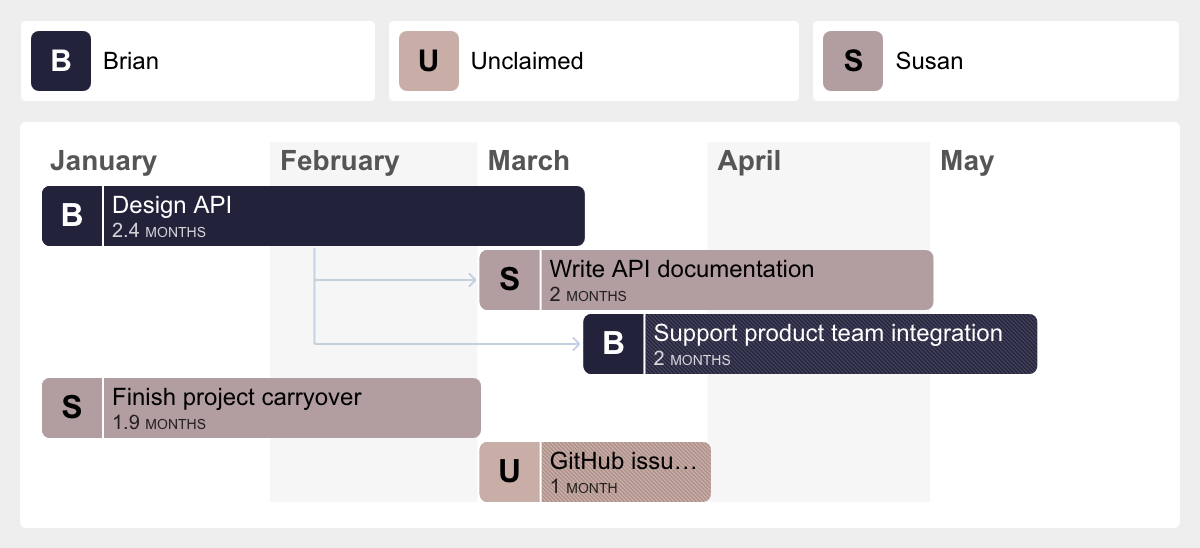 B Brian

U Unclaimed

S Susan

January February March April May

B Design API
2.4 MONTHS

S Write API documentation
2 MONTHS

B Support product team integration
2 MONTHS

S Finish project carryover
1.9 MONTHS

U GitHub issu…
1 MONTH